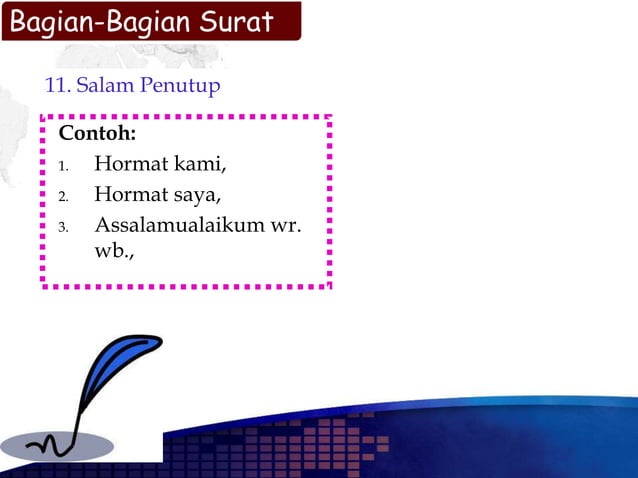 Bagian-Bagian Surat

11. Salam Penutup

Contoh:

1. Hormat kami,
2. Hormat saya,
3. Assalamualaikum wr. wb.,